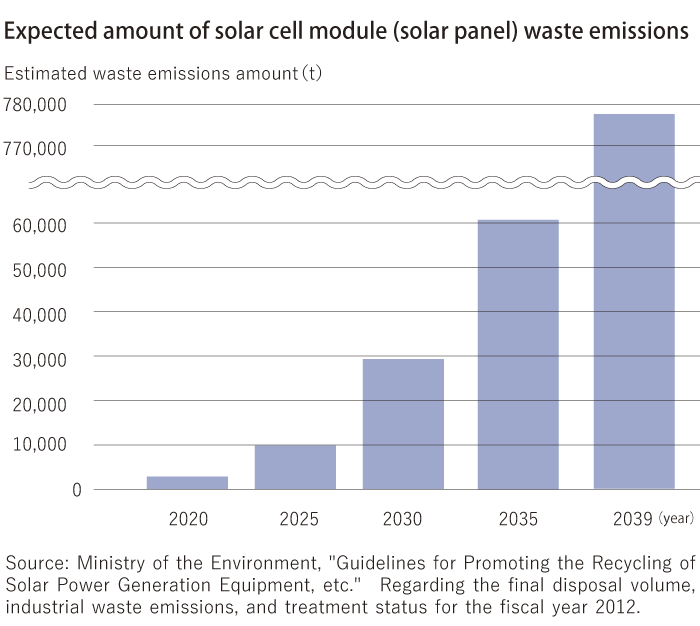 Expected amount of solar cell module (solar panel) waste emissions

Estimated waste emissions amount (t)

780,000
770,000
60,000
50,000
40,000
30,000
20,000
10,000
0

2020
2025
2030
2035
2039 (year)

Source: Ministry of the Environment, "Guidelines for Promoting the Recycling of Solar Power Generation Equipment, etc." Regarding the final disposal volume, industrial waste emissions, and treatment status for the fiscal year 2012.